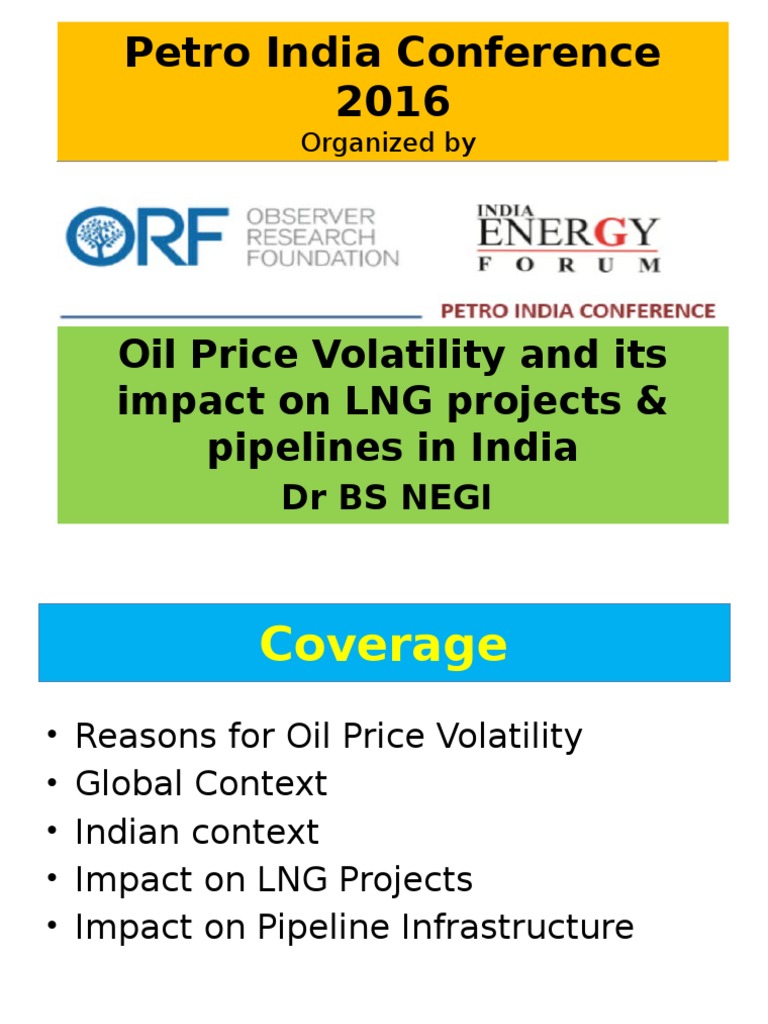 Petro India Conference 2016
Organized by

ORF OBSERVER RESEARCH FOUNDATION

INDIA ENERGY FORUM

PETRO INDIA CONFERENCE

Oil Price Volatility and its impact on LNG projects & pipelines in India
Dr BS NEGI

Coverage

• Reasons for Oil Price Volatility
• Global Context
• Indian context
• Impact on LNG Projects
• Impact on Pipeline Infrastructure